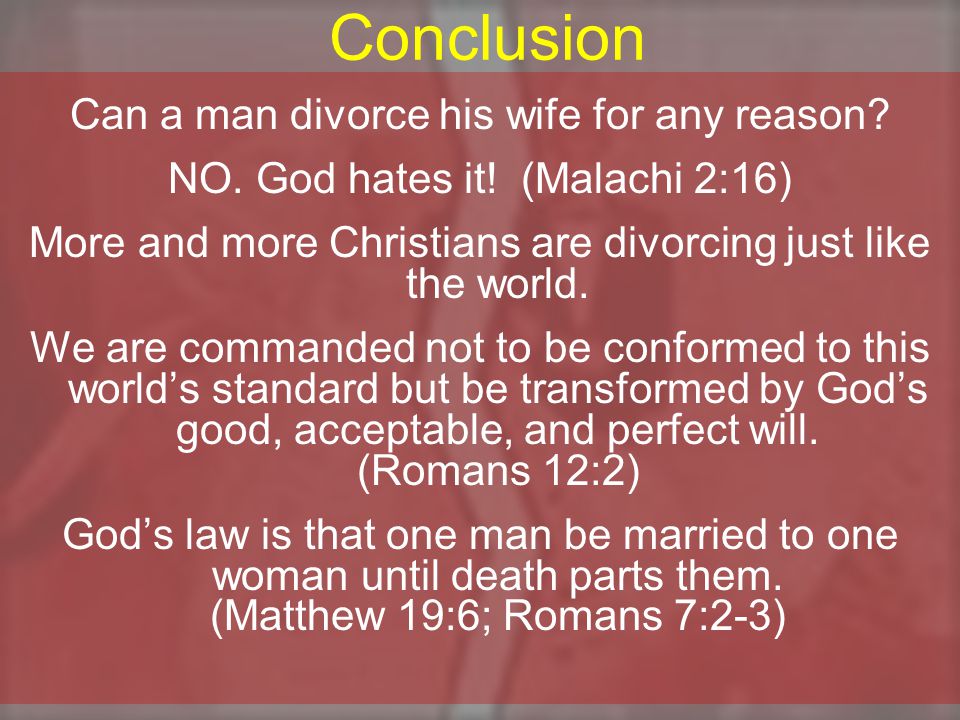 Conclusion

Can a man divorce his wife for any reason?

NO. God hates it! (Malachi 2:16)

More and more Christians are divorcing just like the world.

We are commanded not to be conformed to this world's standard but be transformed by God's good, acceptable, and perfect will. (Romans 12:2)

God's law is that one man be married to one woman until death parts them. (Matthew 19:6; Romans 7:2-3)